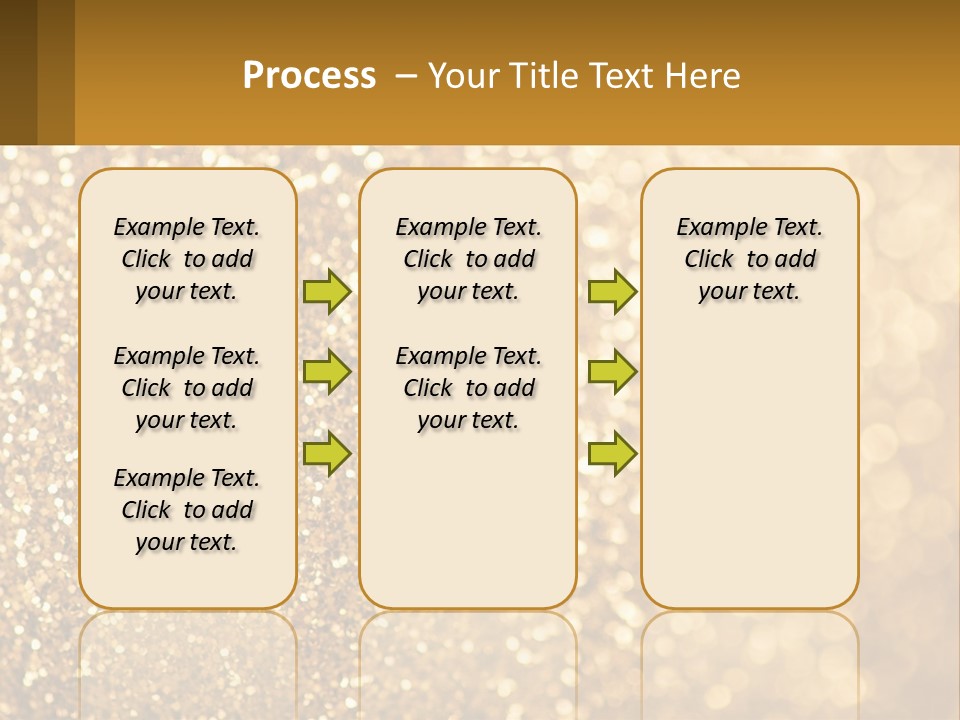 Process – Your Title Text Here

Example Text. Click to add your text.

Example Text. Click to add your text.

Example Text. Click to add your text.

Example Text. Click to add your text.

Example Text. Click to add your text.

Example Text. Click to add your text.